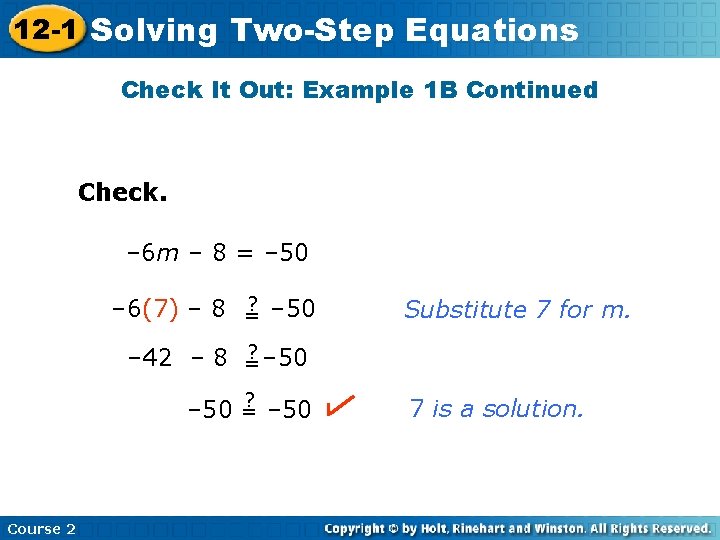 12-1 Solving Two-Step Equations

Check It Out: Example 1B Continued

Check.

$-6m - 8 = -50$

$-6(7) - 8 \stackrel{?}{=} -50$ Substitute 7 for m.

$-42 - 8 \stackrel{?}{=} -50$

$-50 \stackrel{?}{=} -50$ ✓ 7 is a solution.

Course 2

Copyright © by Holt, Rinehart and Winston. All Rights Reserved.